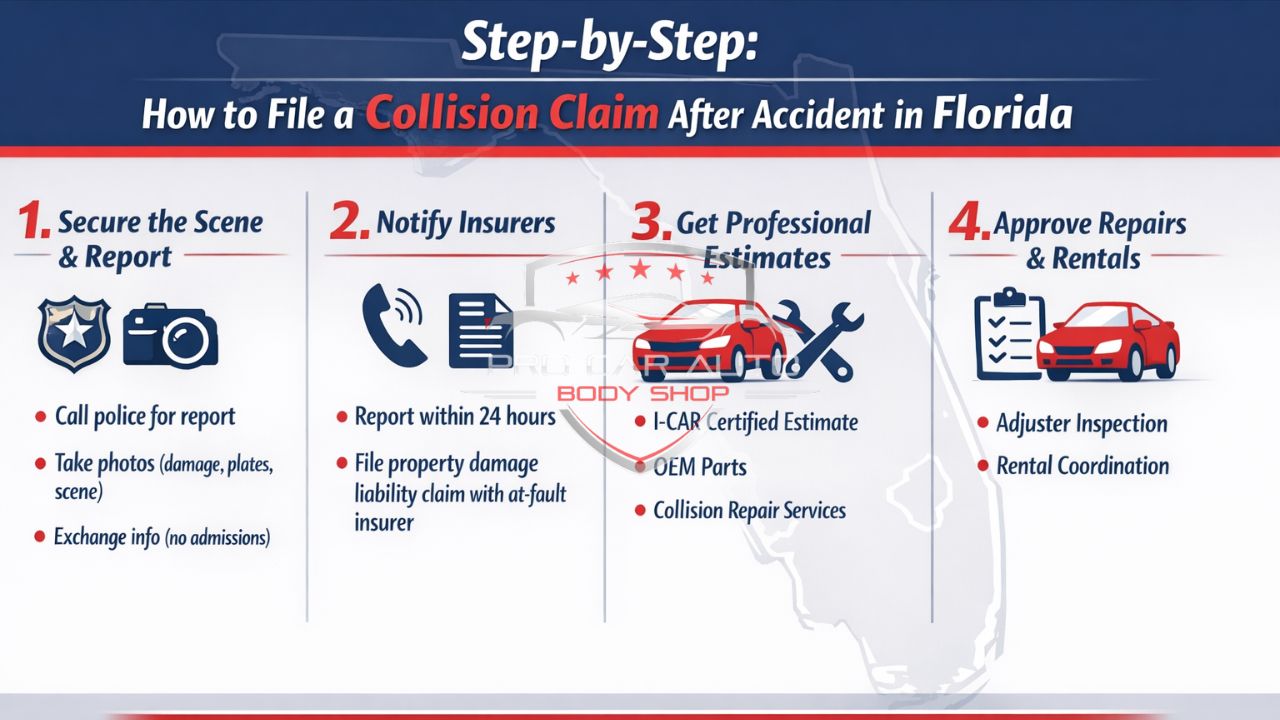 Step-by-Step:
How to File a Collision Claim After Accident in Florida

1. Secure the Scene & Report

- Call police for report
- Take photos (damage, plates, scene)
- Exchange info (no admissions)

2. Notify Insurers

- Report within 24 hours
- File property damage liability claim with at-fault insurer

3. Get Professional Estimates

- I-CAR Certified Estimate
- OEM Parts
- Collision Repair Services

4. Approve Repairs & Rentals

- Adjuster Inspection
- Rental Coordination

PRO CAR AUTO
BODY SHOP